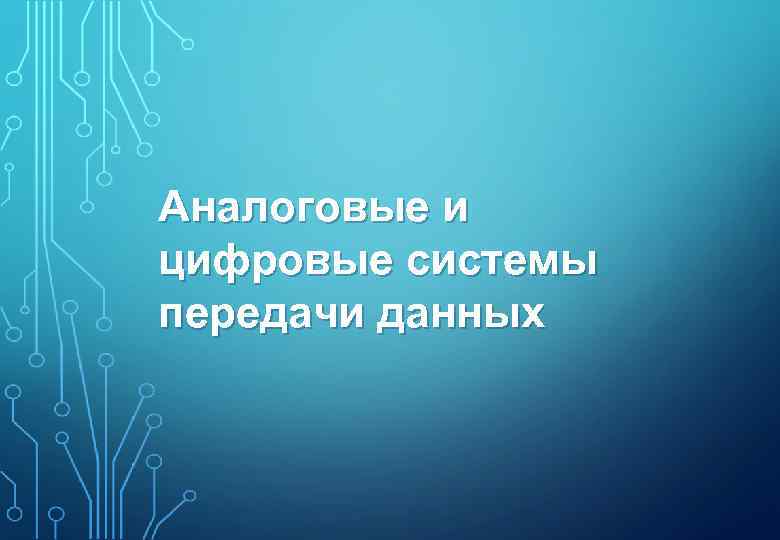 Аналоговые и цифровые системы передачи данных